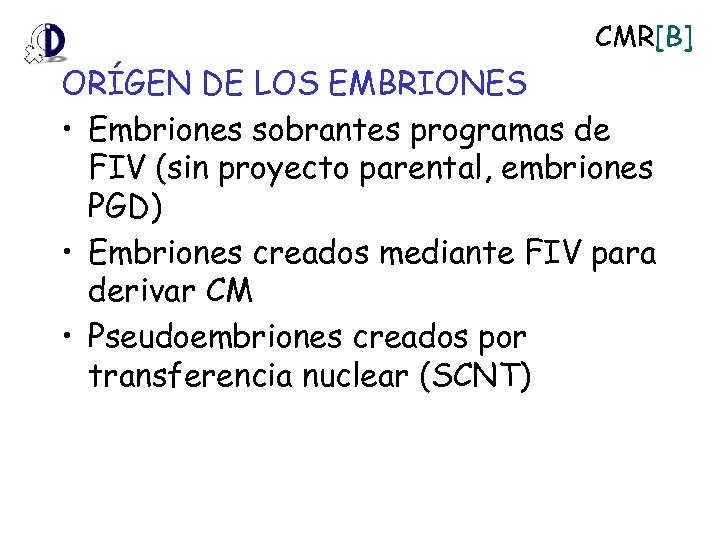 CMR[B]

ORÍGEN DE LOS EMBRIONES

• Embriones sobrantes programas de FIV (sin proyecto parental, embriones PGD)
• Embriones creados mediante FIV para derivar CM
• Pseudoembriones creados por transferencia nuclear (SCNT)